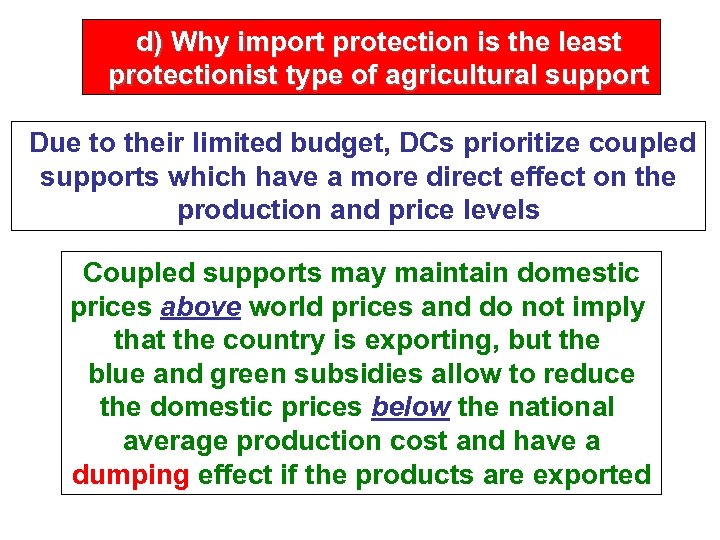 d) Why import protection is the least protectionist type of agricultural support

Due to their limited budget, DCs prioritize coupled supports which have a more direct effect on the production and price levels

Coupled supports may maintain domestic prices above world prices and do not imply that the country is exporting, but the blue and green subsidies allow to reduce the domestic prices below the national average production cost and have a dumping effect if the products are exported